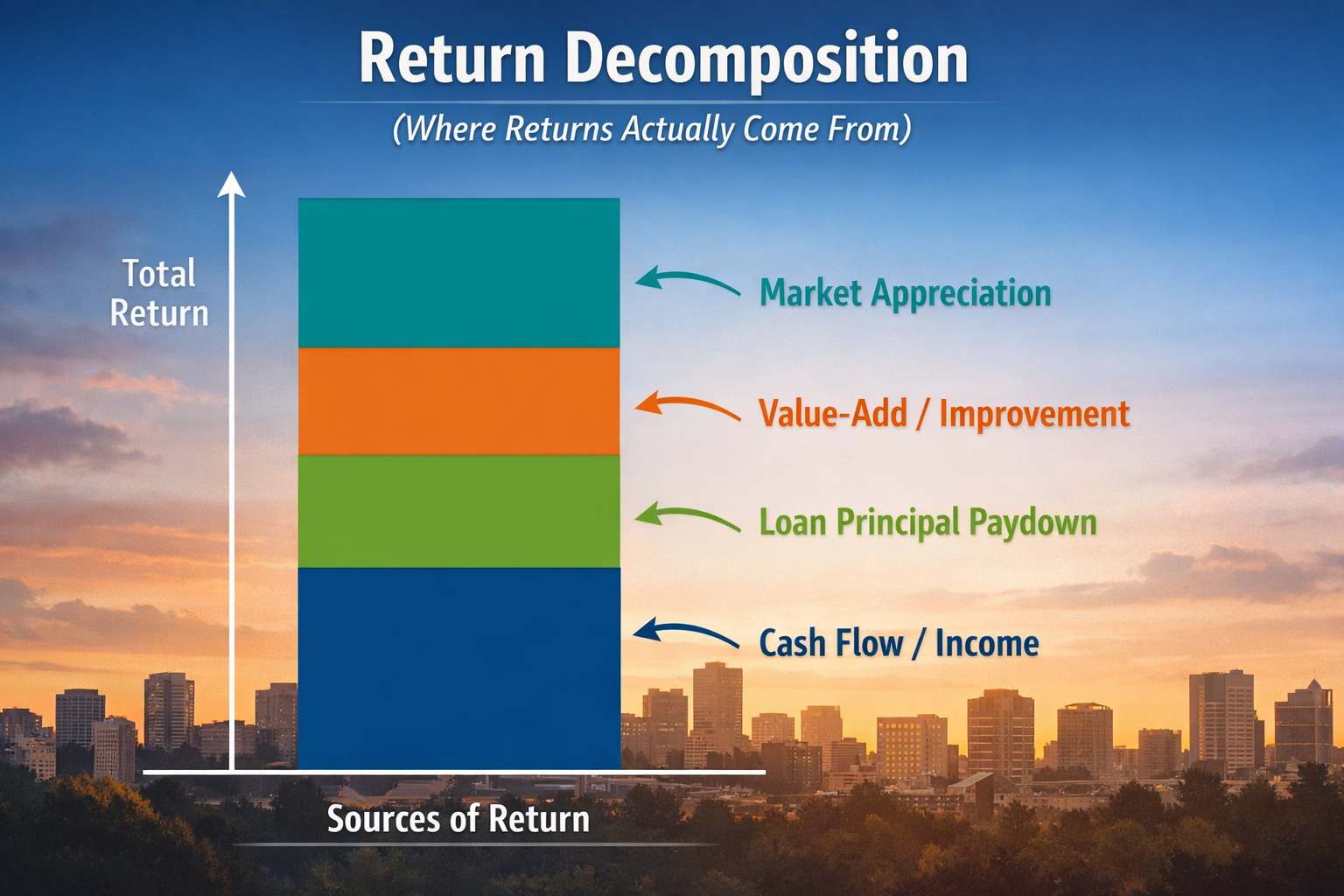 Return Decomposition

(Where Returns Actually Come From)

Total Return

Market Appreciation

Value-Add / Improvement

Loan Principal Paydown

Cash Flow / Income

Sources of Return